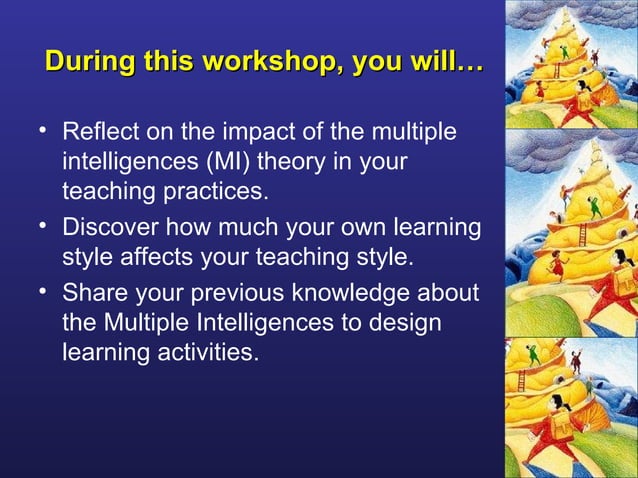 During this workshop, you will…

• Reflect on the impact of the multiple intelligences (MI) theory in your teaching practices.
• Discover how much your own learning style affects your teaching style.
• Share your previous knowledge about the Multiple Intelligences to design learning activities.